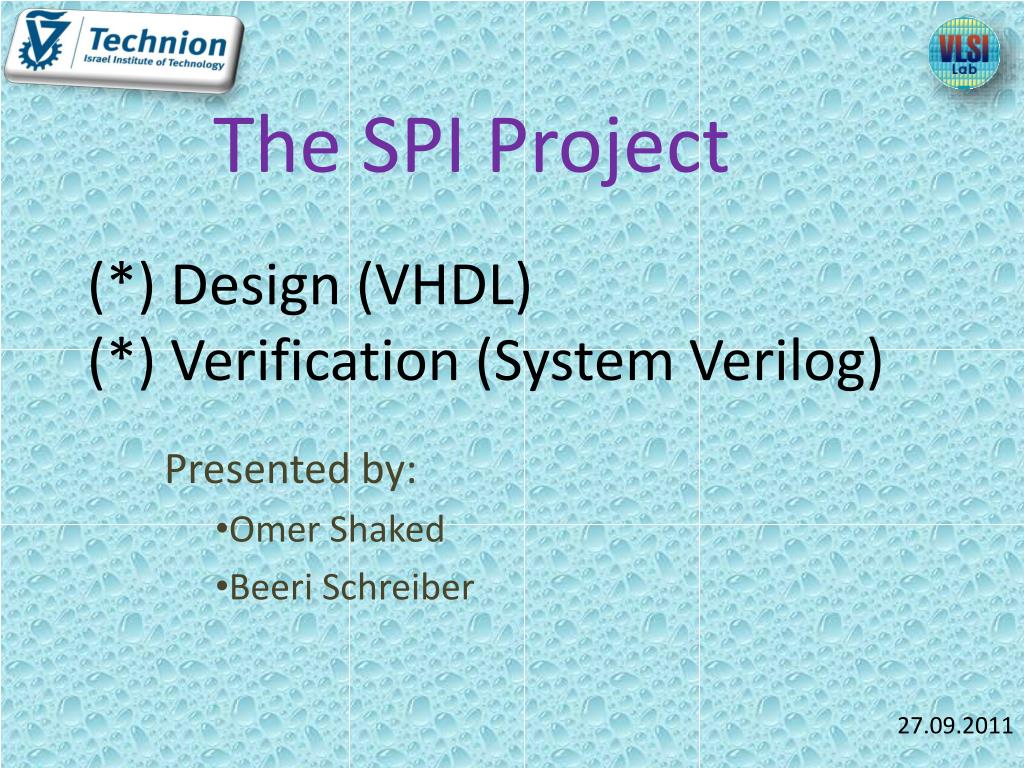 Technion
Israel Institute of Technology

VLSI
Lab

The SPI Project

(*) Design (VHDL)
(*) Verification (System Verilog)

Presented by:

•Omer Shaked
•Beeri Schreiber

27.09.2011